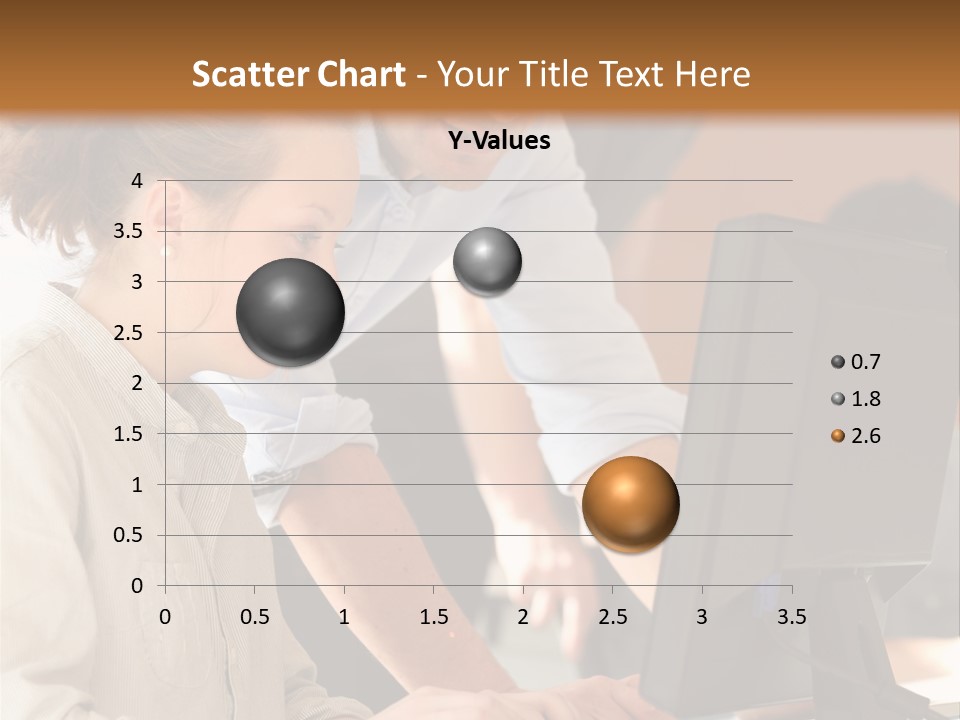 Scatter Chart - Your Title Text Here

Y-Values

4
3.5
3
2.5
2
1.5
1
0.5
0

0 0.5 1 1.5 2 2.5 3 3.5

0.7
1.8
2.6